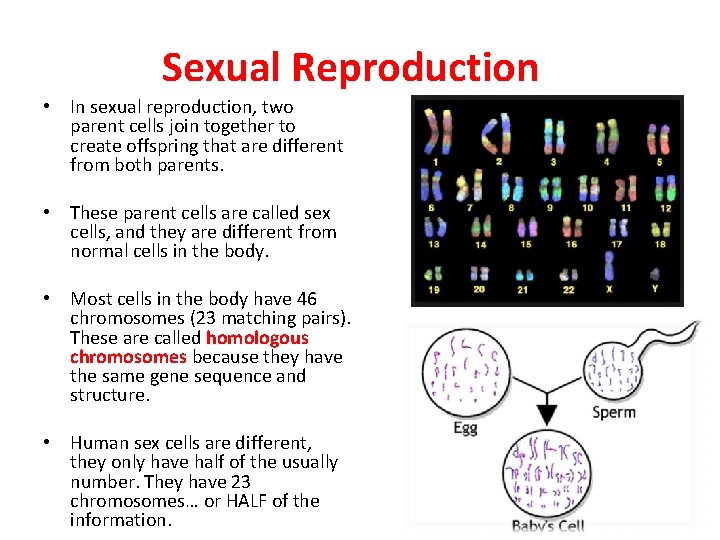 Sexual Reproduction

• In sexual reproduction, two parent cells join together to create offspring that are different from both parents.

• These parent cells are called sex cells, and they are different from normal cells in the body.

• Most cells in the body have 46 chromosomes (23 matching pairs). These are called homologous chromosomes because they have the same gene sequence and structure.

• Human sex cells are different, they only have half of the usually number. They have 23 chromosomes… or HALF of the information.

1 2 3 4 5
6 7 8 9 10 11 12
13 14 15 16 17 18
19 20 21 22 X Y

Egg

Sperm

Baby's Cell